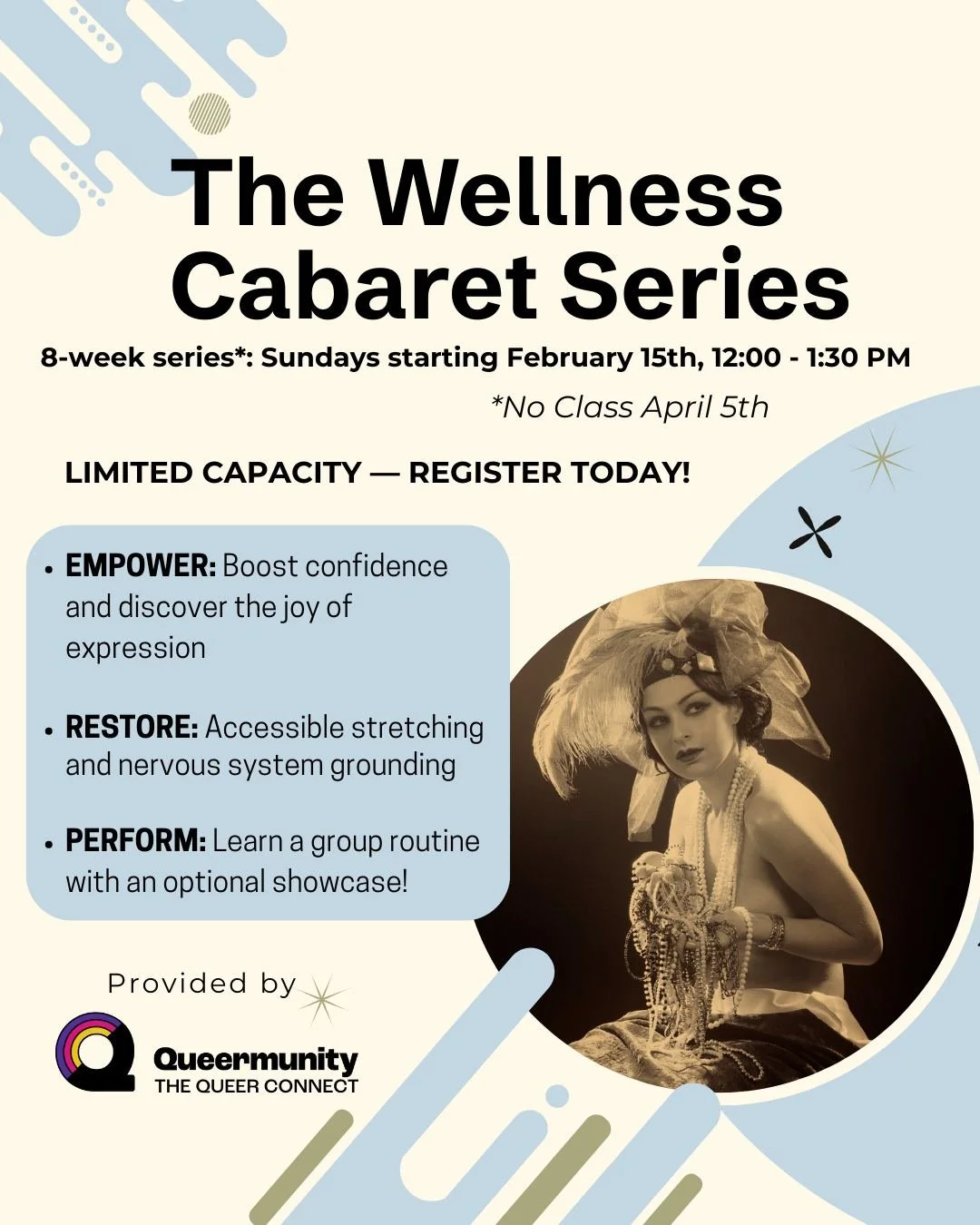 The Wellness Cabaret Series

8-week series*: Sundays starting February 15th, 12:00 - 1:30 PM

*No Class April 5th

LIMITED CAPACITY — REGISTER TODAY!

• EMPOWER: Boost confidence and discover the joy of expression

• RESTORE: Accessible stretching and nervous system grounding

• PERFORM: Learn a group routine with an optional showcase!

Provided by

Queermunity
THE QUEER CONNECT